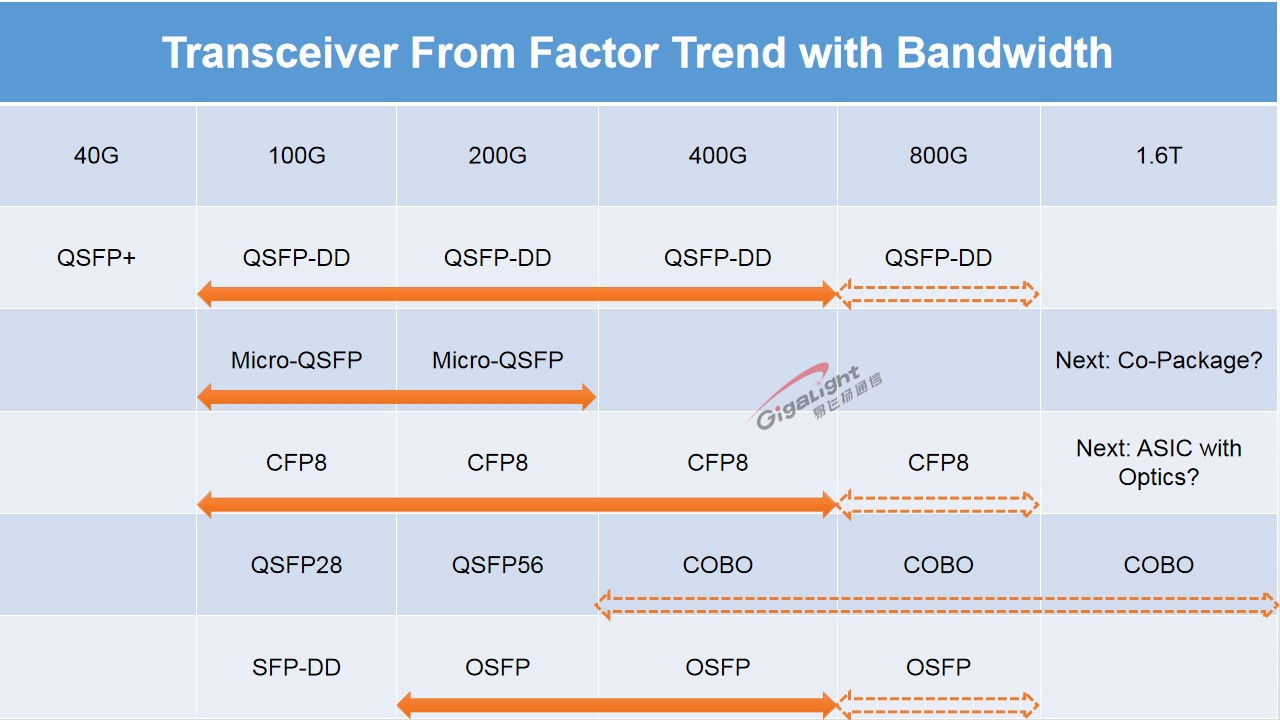 Transceiver From Factor Trend with Bandwidth

| 40G | 100G | 200G | 400G | 800G | 1.6T |
|---|---|---|---|---|---|
| QSFP+ | QSFP-DD | QSFP-DD | QSFP-DD | QSFP-DD | |
| | Micro-QSFP | Micro-QSFP | | | Next: Co-Package? |
| | CFP8 | CFP8 | CFP8 | CFP8 | Next: ASIC with Optics? |
| | QSFP28 | QSFP56 | COBO | COBO | COBO |
| | SFP-DD | OSFP | OSFP | OSFP | |

GigaLight 易飞扬通信